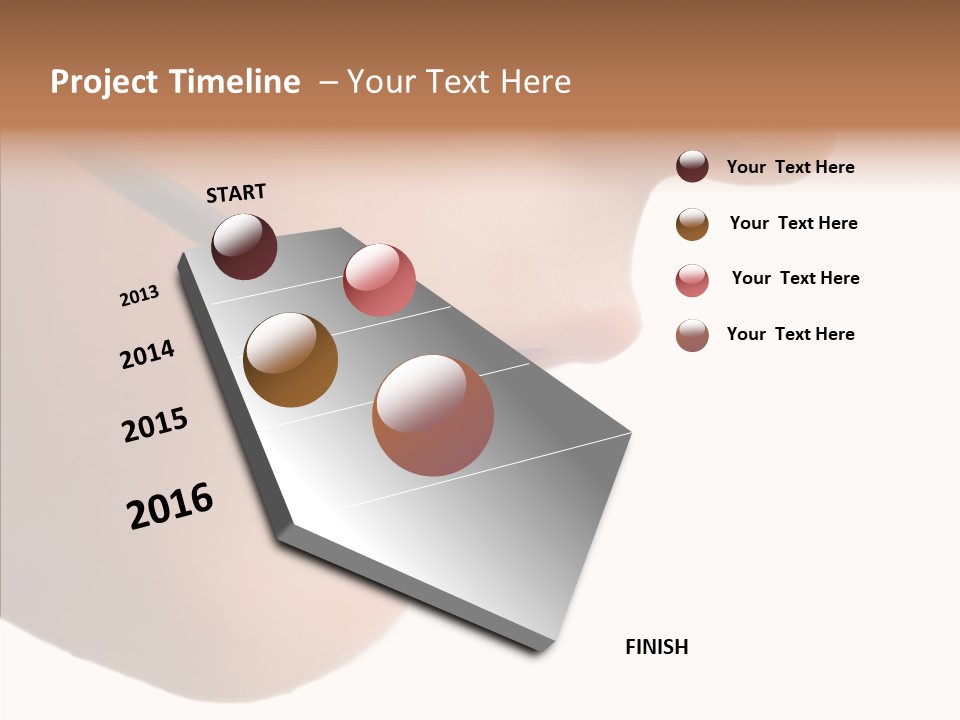 Project Timeline – Your Text Here

START

2013

2014

2015

2016

FINISH

Your Text Here

Your Text Here

Your Text Here

Your Text Here